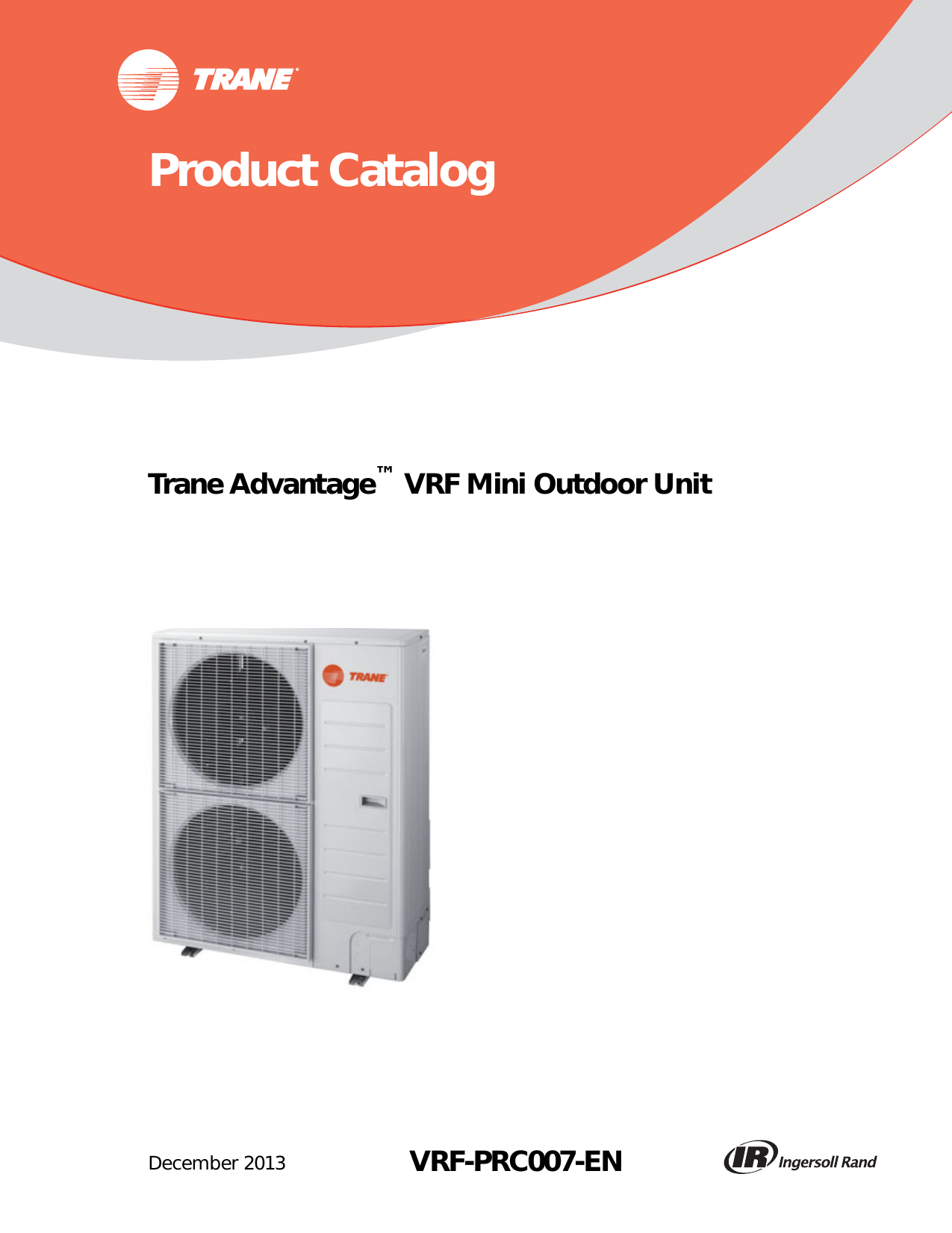 TRANE®

Product Catalog

Trane Advantage™ VRF Mini Outdoor Unit

TRANE

December 2013

VRF-PRC007-EN

IR Ingersoll Rand